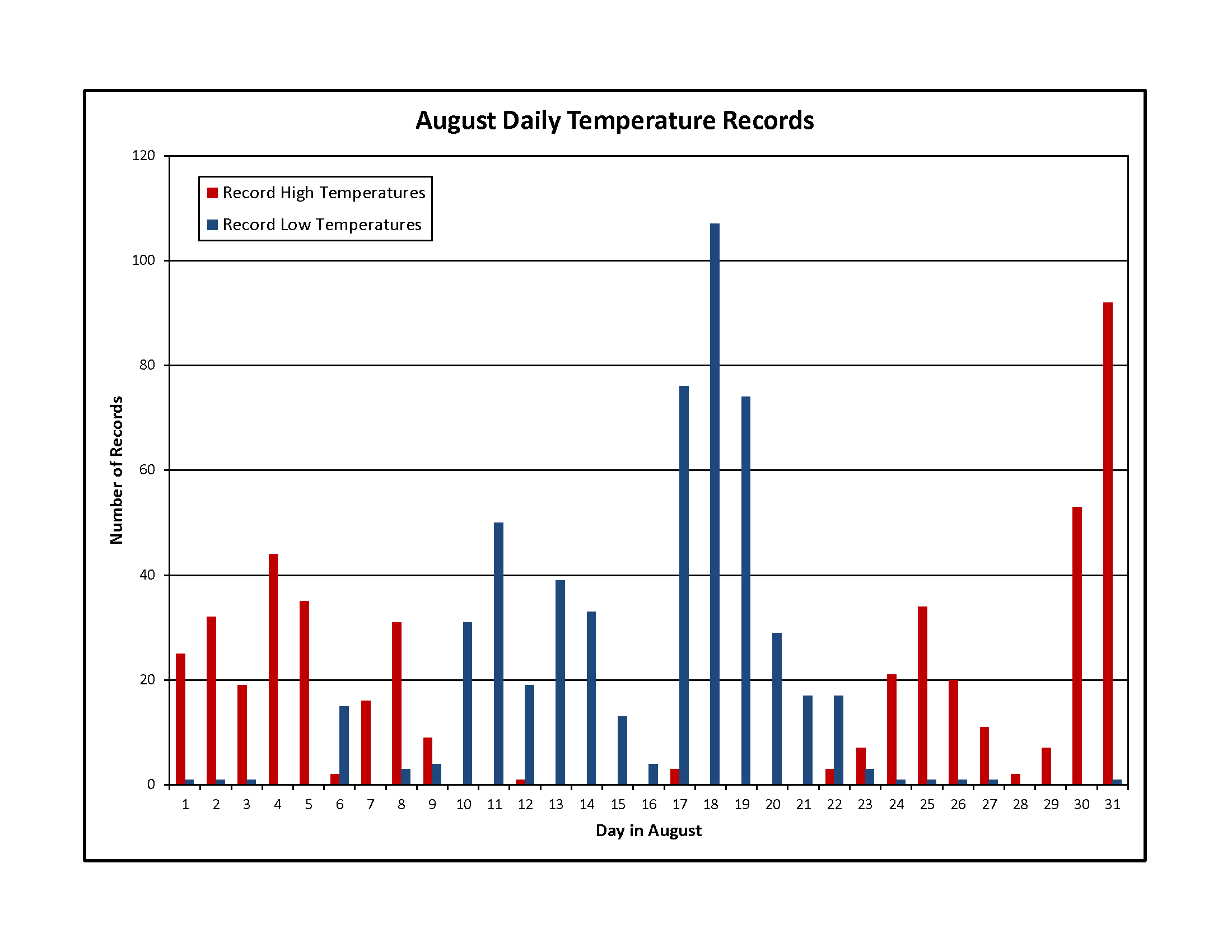 August Daily Temperature Records

Record High Temperatures
Record Low Temperatures

Number of Records

120
100
80
60
40
20
0

1 2 3 4 5 6 7 8 9 10 11 12 13 14 15 16 17 18 19 20 21 22 23 24 25 26 27 28 29 30 31

Day in August